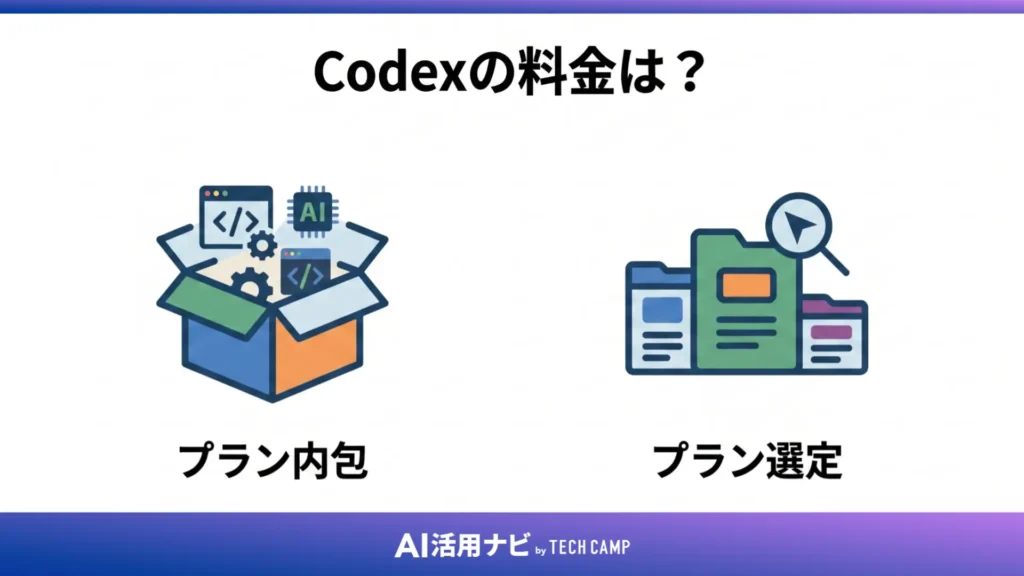 Codexの料金は？

</>
AI
</>

プラン内包

プラン選定

AI活用ナビ by TECH CAMP